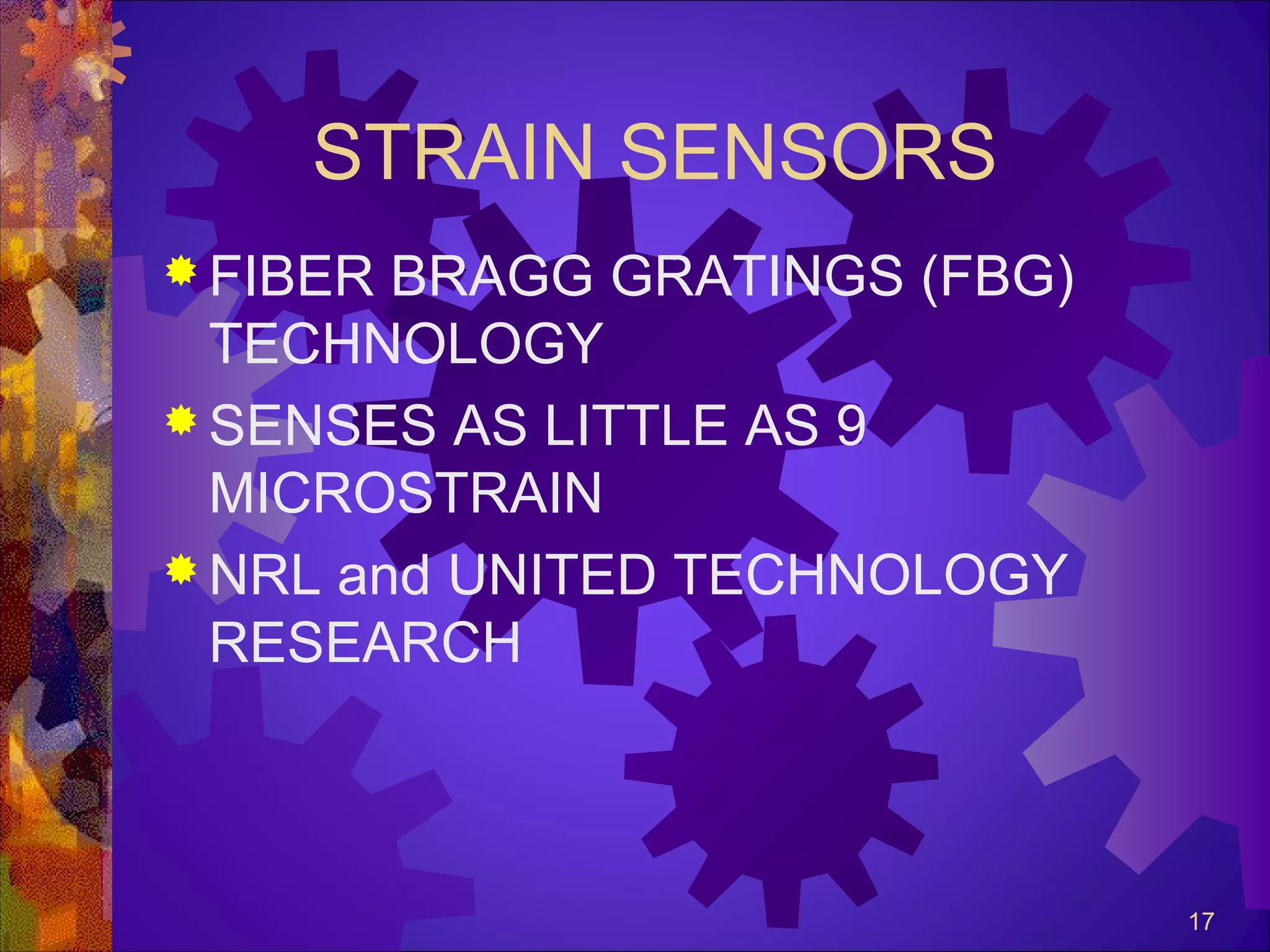 STRAIN SENSORS

FIBER BRAGG GRATINGS (FBG) TECHNOLOGY

SENSES AS LITTLE AS 9 MICROSTRAIN

NRL and UNITED TECHNOLOGY RESEARCH

17